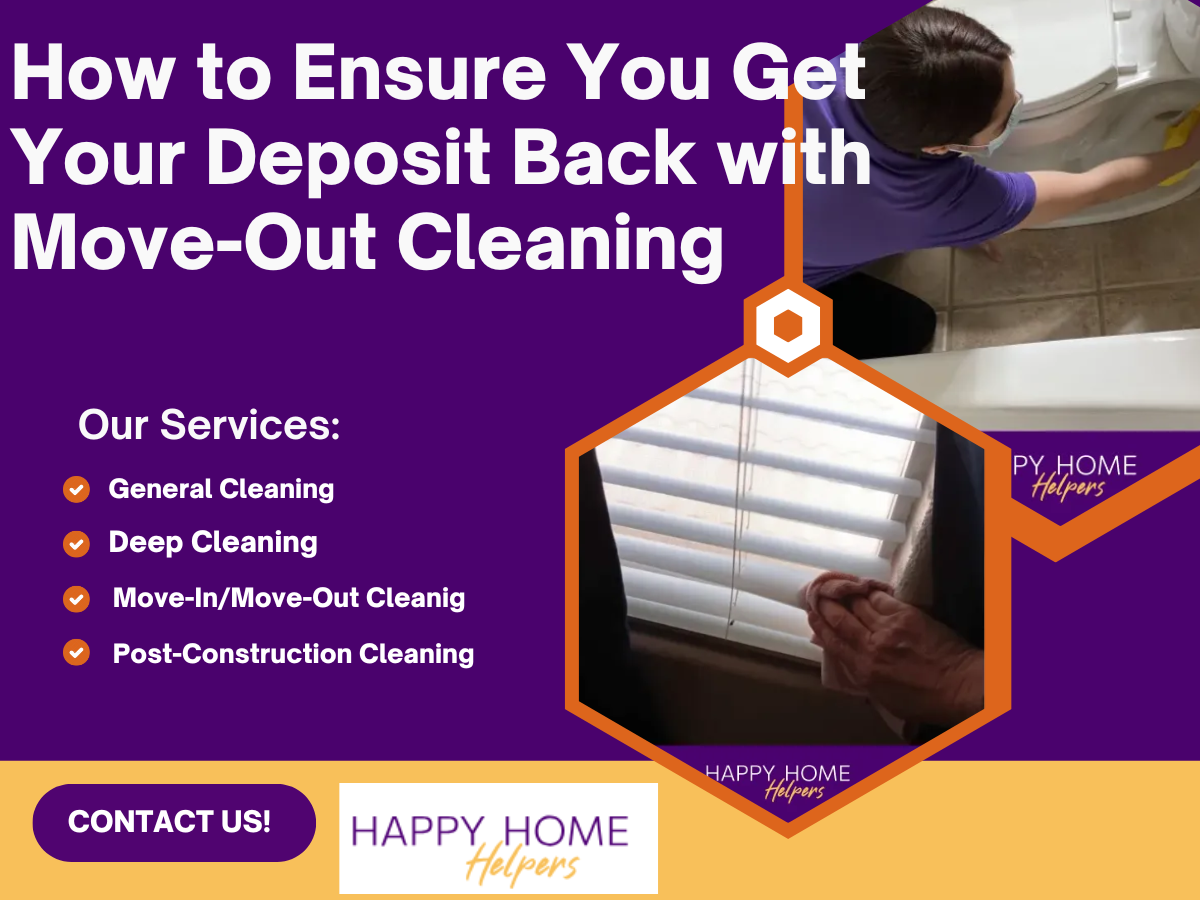 How to Ensure You Get Your Deposit Back with Move-Out Cleaning

Our Services:

General Cleaning

Deep Cleaning

Move-In/Move-Out Cleanig

Post-Construction Cleaning

PY HOME
Helpers

HAPPY HOME
Helpers

CONTACT US!

HAPPY HOME
Helpers